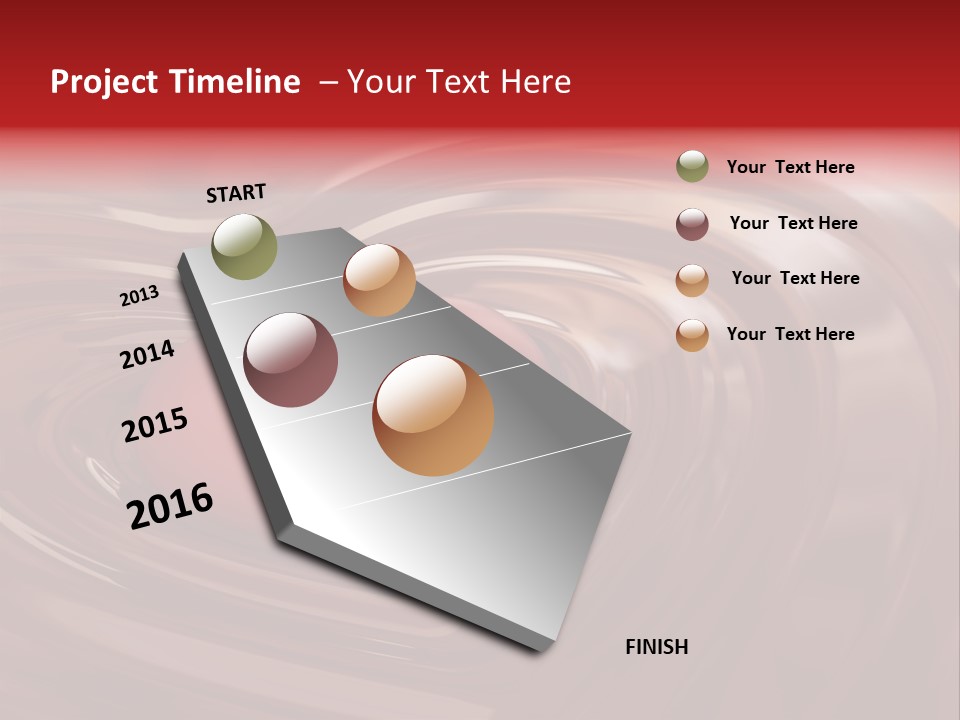 Project Timeline – Your Text Here

START

2013

2014

2015

2016

FINISH

Your Text Here

Your Text Here

Your Text Here

Your Text Here